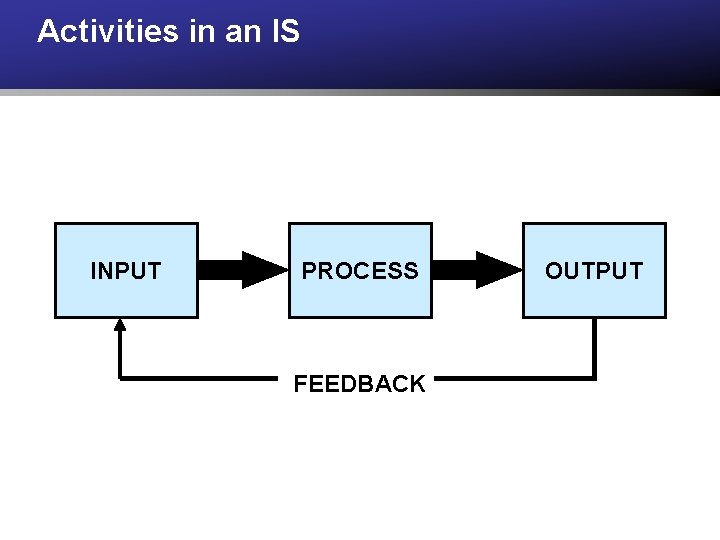 Activities in an IS

INPUT

PROCESS

OUTPUT

FEEDBACK